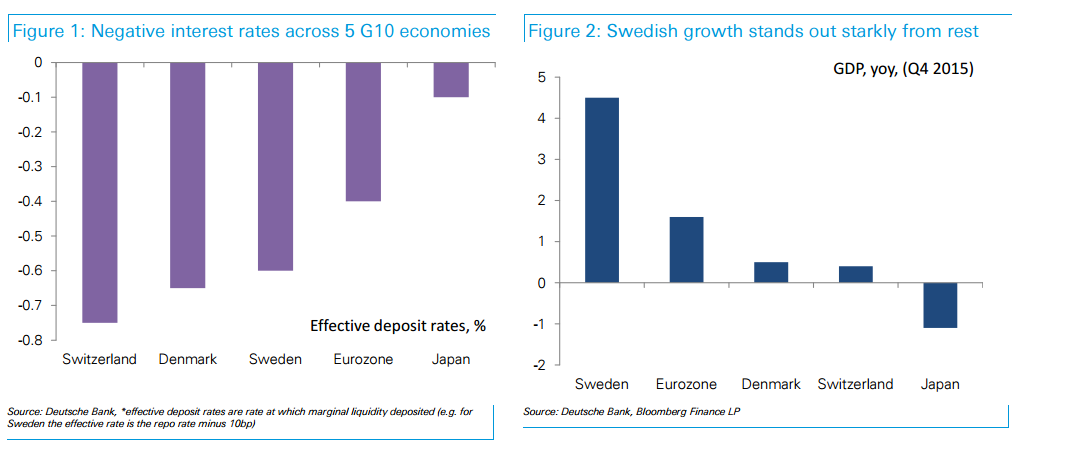 Figure 1: Negative interest rates across 5 G10 economies

0
-0.1
-0.2
-0.3
-0.4
-0.5
-0.6
-0.7
-0.8

Effective deposit rates, %

Switzerland Denmark Sweden Eurozone Japan

Source: Deutsche Bank, *effective deposit rates are rate at which marginal liquidity deposited (e.g. for Sweden the effective rate is the repo rate minus 10bp)

Figure 2: Swedish growth stands out starkly from rest

GDP, yoy, (Q4 2015)

5
4
3
2
1
0
-1
-2

Sweden Eurozone Denmark Switzerland Japan

Source: Deutsche Bank, Bloomberg Finance LP